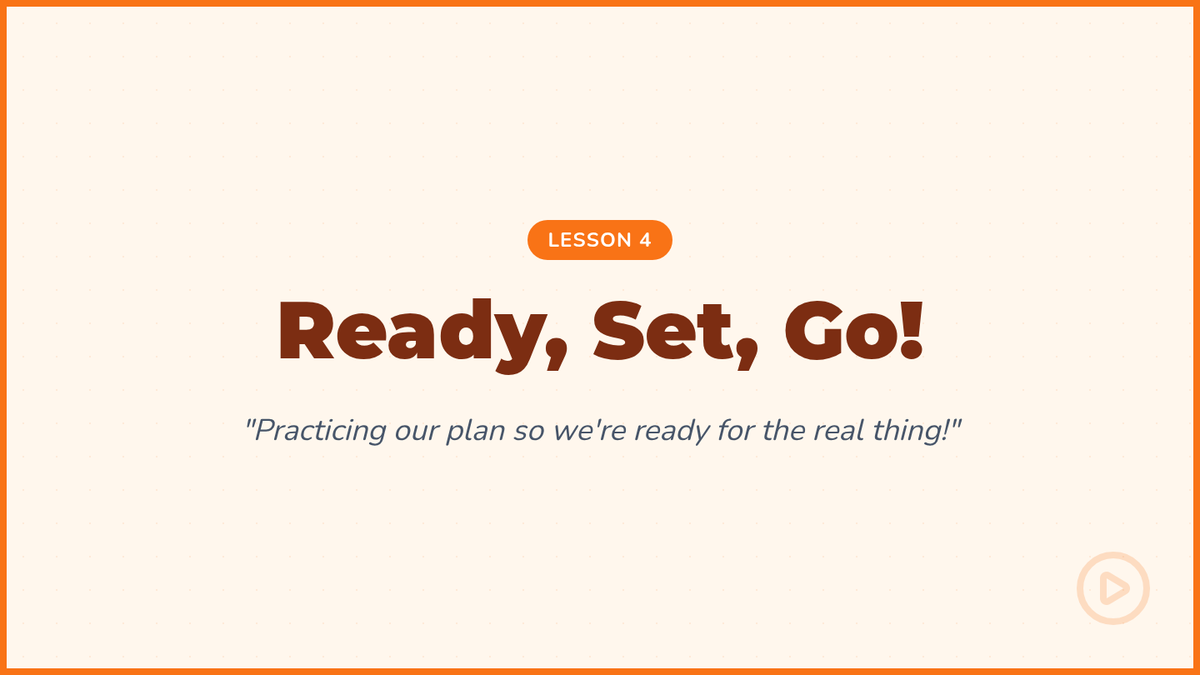 LESSON 4

Ready, Set, Go!

"Practicing our plan so we're ready for the real thing!"